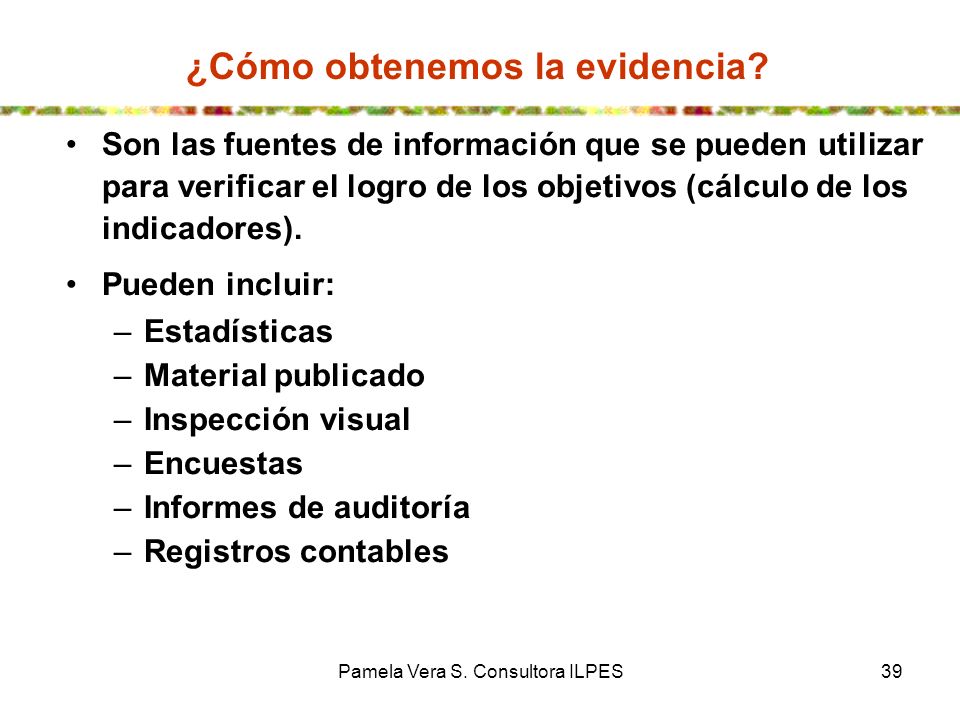 ¿Cómo obtenemos la evidencia?

• Son las fuentes de información que se pueden utilizar para verificar el logro de los objetivos (cálculo de los indicadores).

• Pueden incluir:
– Estadísticas
– Material publicado
– Inspección visual
– Encuestas
– Informes de auditoría
– Registros contables

Pamela Vera S. Consultora ILPES

39